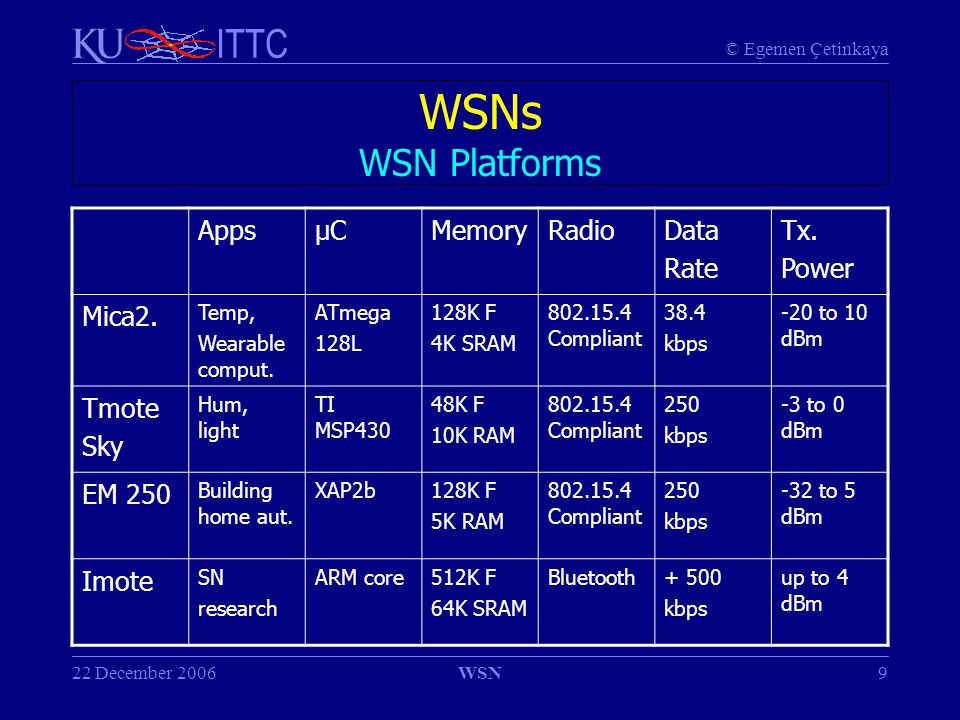 KU ITTC © Egemen Çetinkaya

WSNs
WSN Platforms

| | Apps | µC | Memory | Radio | Data Rate | Tx. Power |
|---|---|---|---|---|---|---|
| Mica2. | Temp, Wearable comput. | ATmega 128L | 128K F 4K SRAM | 802.15.4 Compliant | 38.4 kbps | -20 to 10 dBm |
| Tmote Sky | Hum, light | TI MSP430 | 48K F 10K RAM | 802.15.4 Compliant | 250 kbps | -3 to 0 dBm |
| EM 250 | Building home aut. | XAP2b | 128K F 5K RAM | 802.15.4 Compliant | 250 kbps | -32 to 5 dBm |
| Imote | SN research | ARM core | 512K F 64K SRAM | Bluetooth | + 500 kbps | up to 4 dBm |

22 December 2006 WSN 9